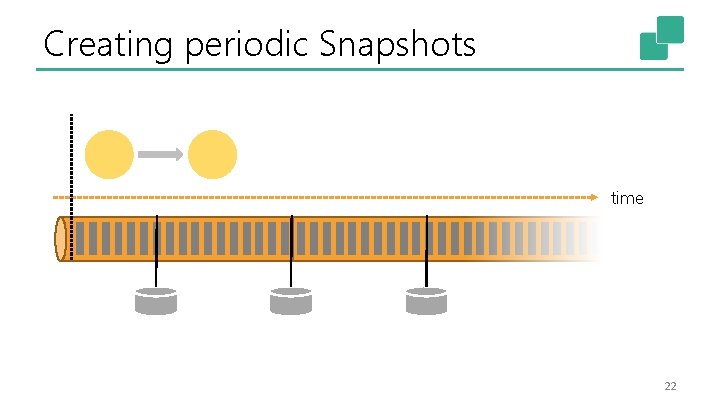 Creating periodic Snapshots

time

22